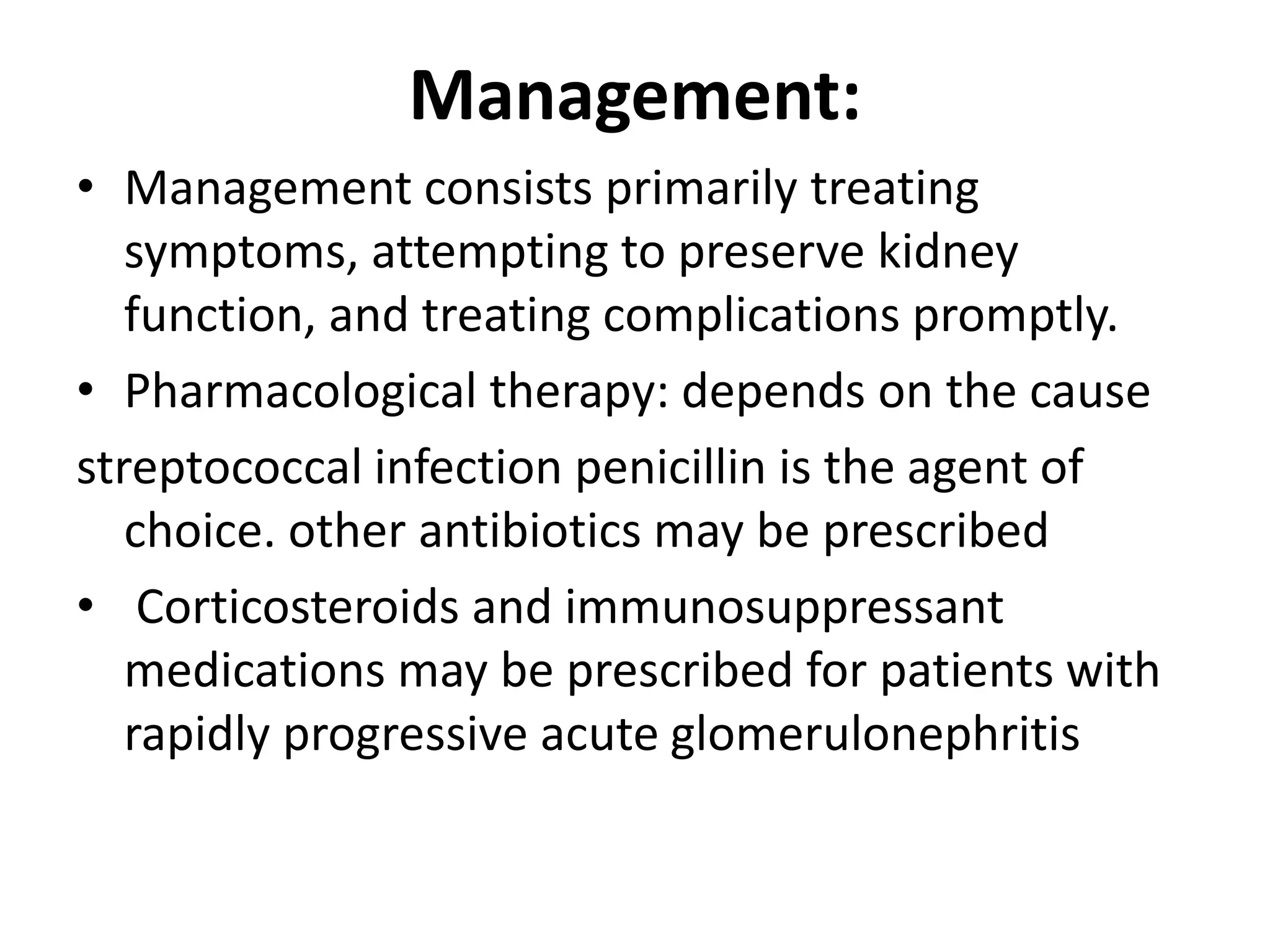 Management:

• Management consists primarily treating symptoms, attempting to preserve kidney function, and treating complications promptly.

• Pharmacological therapy: depends on the cause

streptococcal infection penicillin is the agent of choice. other antibiotics may be prescribed

• Corticosteroids and immunosuppressant medications may be prescribed for patients with rapidly progressive acute glomerulonephritis